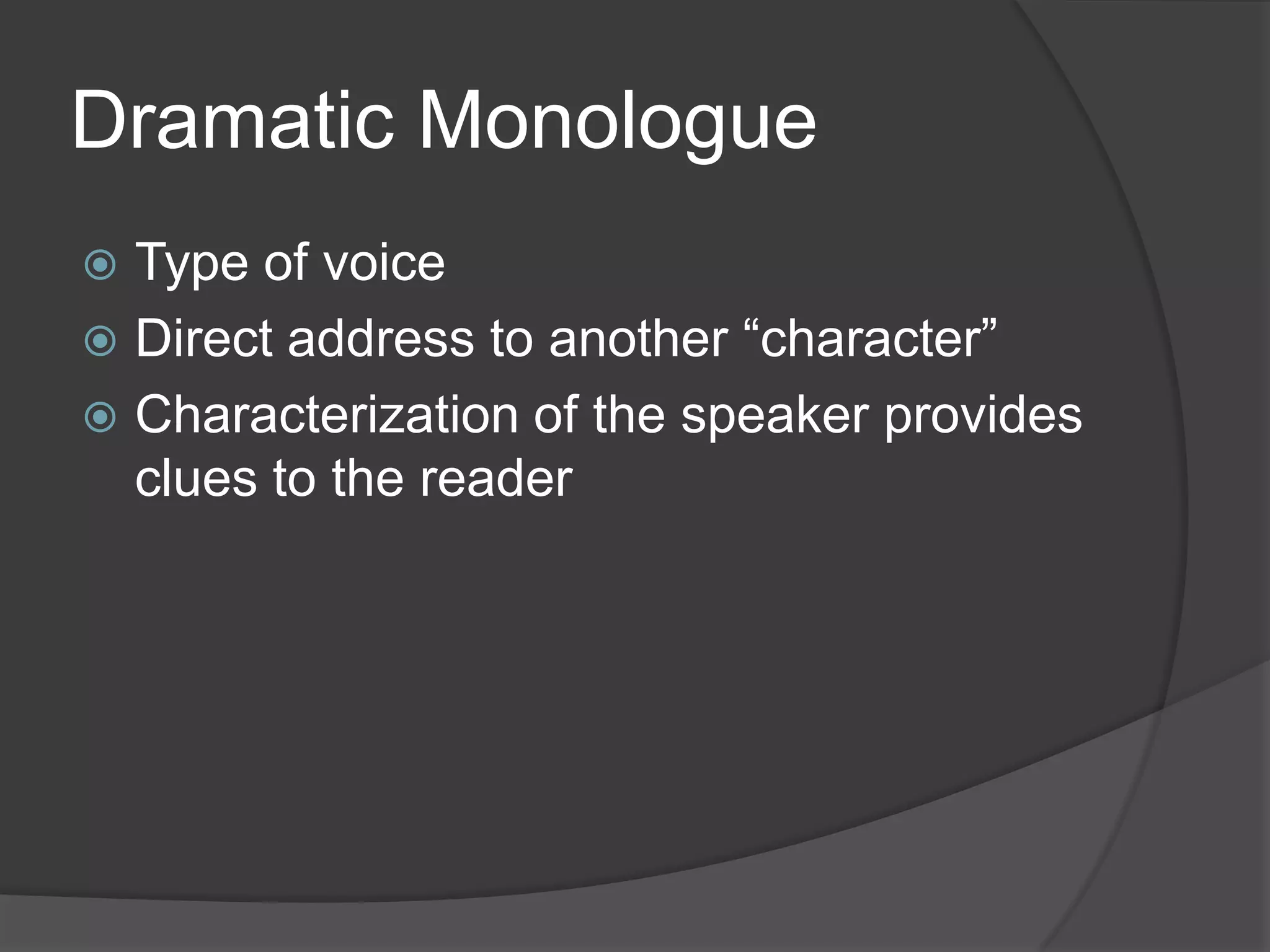 Dramatic Monologue

Type of voice

Direct address to another “character”

Characterization of the speaker provides clues to the reader